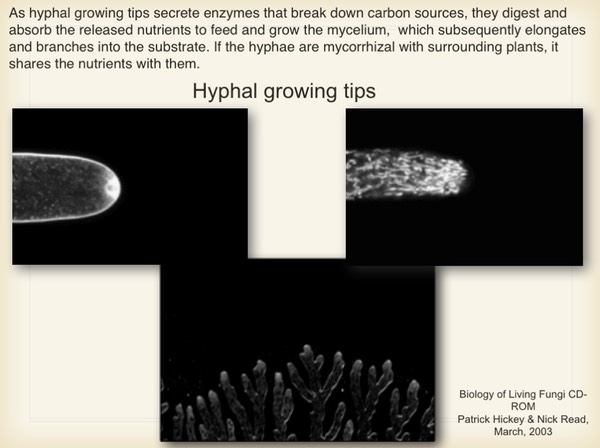 As hyphal growing tips secrete enzymes that break down carbon sources, they digest and absorb the released nutrients to feed and grow the mycelium,  which subsequently elongates and branches into the substrate. If the hyphae are mycorrhizal with surrounding plants, it shares the nutrients with them.

Hyphal growing tips

Biology of Living Fungi CD-ROM
Patrick Hickey & Nick Read, March, 2003